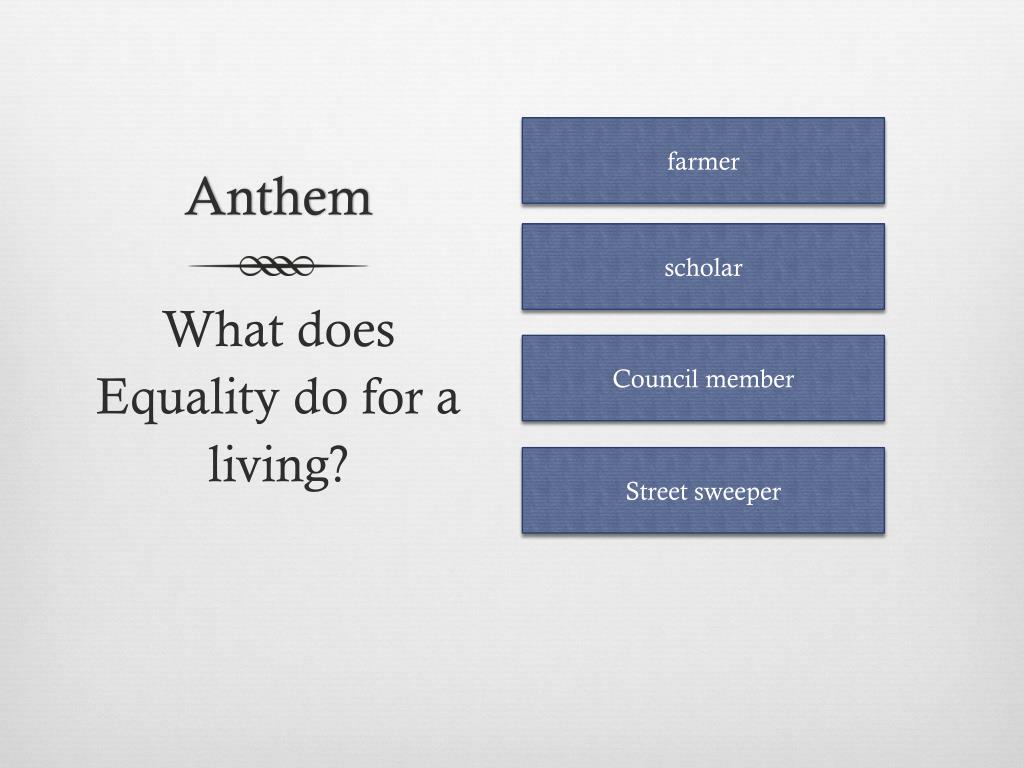 Anthem

What does Equality do for a living?

farmer

scholar

Council member

Street sweeper